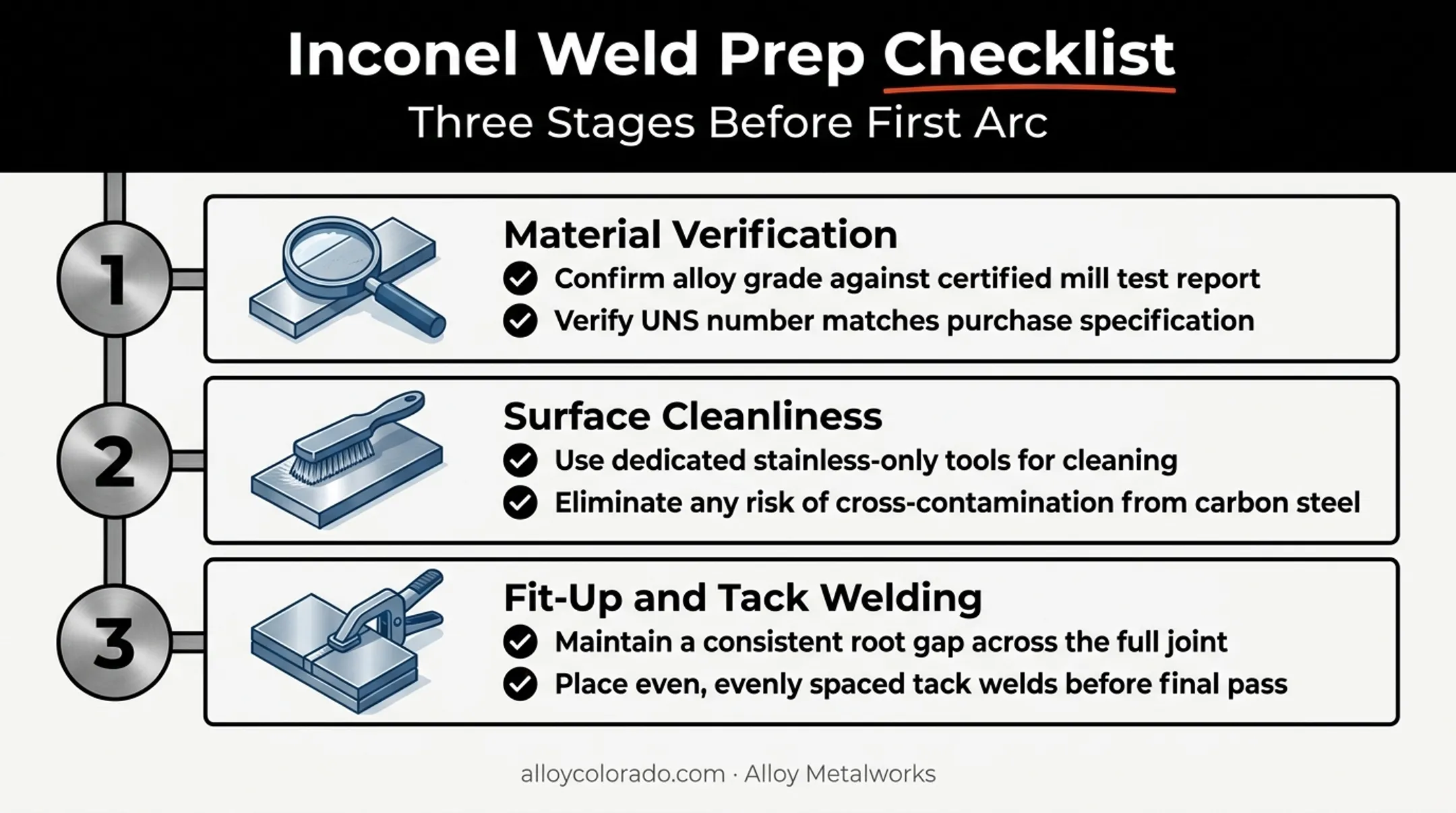 Inconel Weld Prep Checklist

Three Stages Before First Arc

1

Material Verification

Confirm alloy grade against certified mill test report

Verify UNS number matches purchase specification

2

Surface Cleanliness

Use dedicated stainless-only tools for cleaning

Eliminate any risk of cross-contamination from carbon steel

3

Fit-Up and Tack Welding

Maintain a consistent root gap across the full joint

Place even, evenly spaced tack welds before final pass

alloycolorado.com · Alloy Metalworks